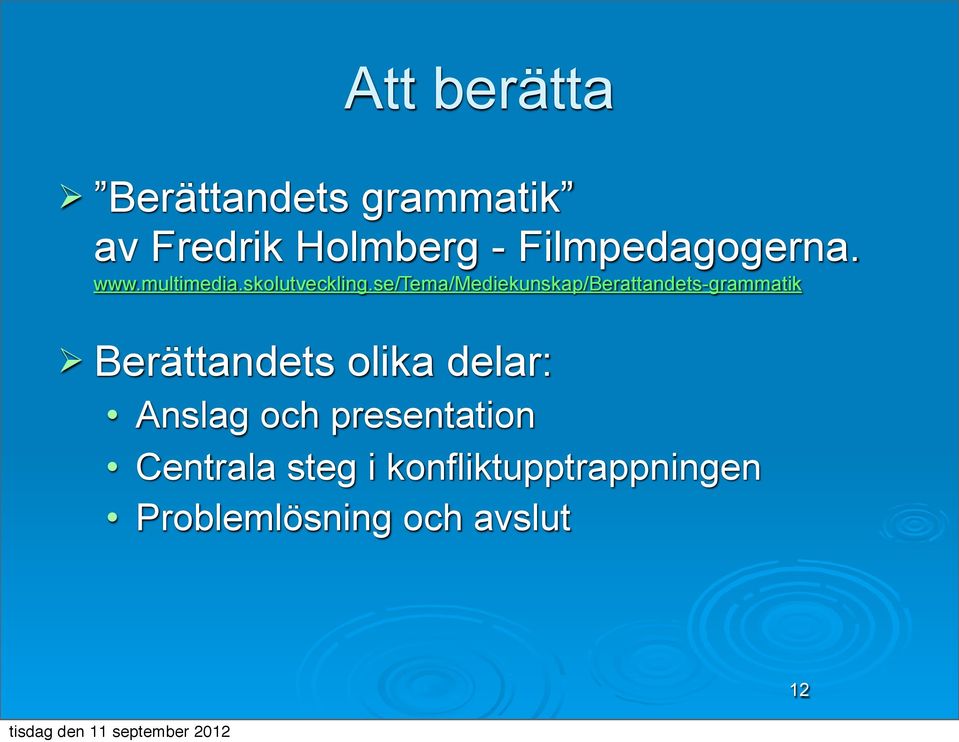 Att berätta

➢ ”Berättandets grammatik” av Fredrik Holmberg - Filmpedagogerna.
www.multimedia.skolutveckling.se/Tema/Mediekunskap/Berattandets-grammatik

➢ Berättandets olika delar:
• Anslag och presentation
• Centrala steg i konfliktupptrappningen
• Problemlösning och avslut

12

tisdag den 11 september 2012